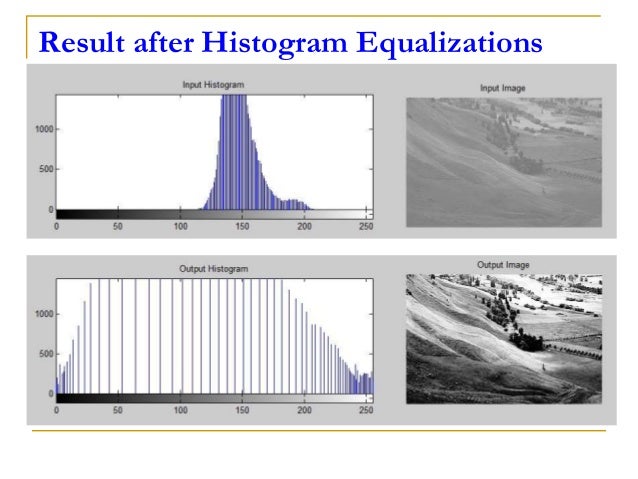 Result after Histogram Equalizations

Input Histogram

1000
500
0
0 50 100 150 200 250

Input Image

Output Histogram

1000
500
0
0 50 100 150 200 250

Output Image